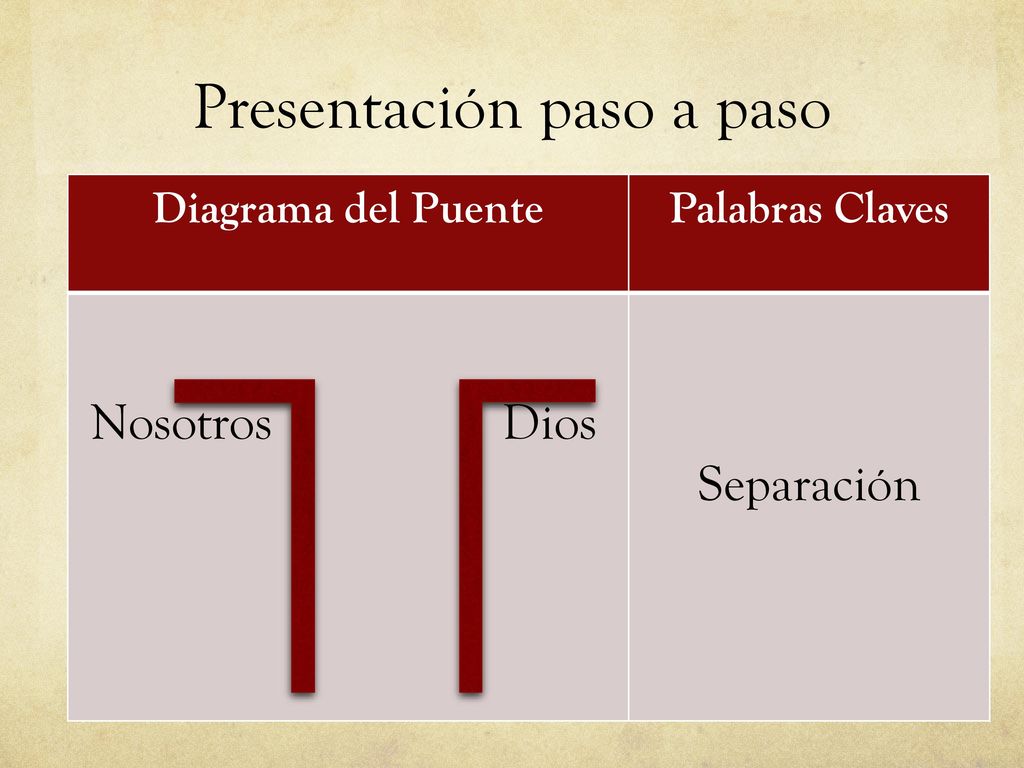 Presentación paso a paso

| Diagrama del Puente | Palabras Claves |
|---|---|
| Nosotros Dios | Separación |